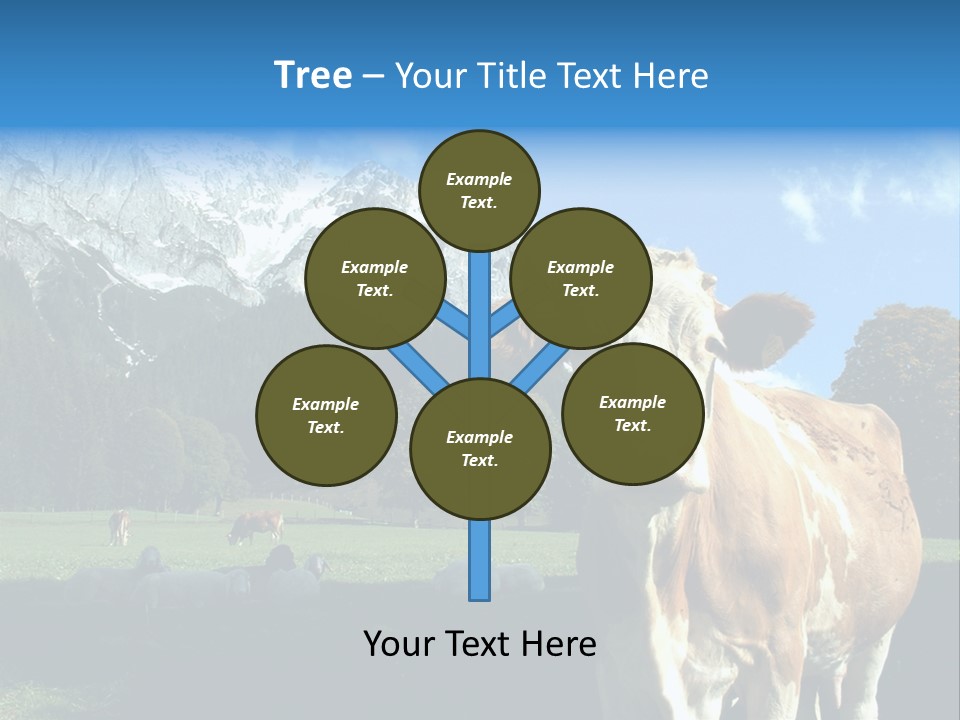 Tree – Your Title Text Here

Example Text.

Example Text.

Example Text.

Example Text.

Example Text.

Example Text.

Your Text Here